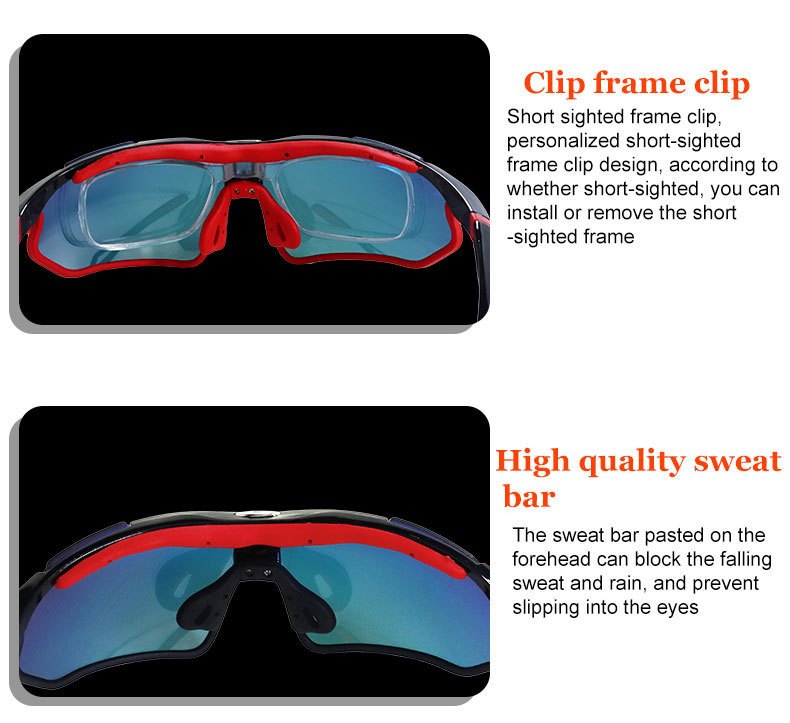 Clip frame clip

Short sighted frame clip, personalized short-sighted frame clip design, according to whether short-sighted, you can install or remove the short -sighted frame

High quality sweat bar

The sweat bar pasted on the forehead can block the falling sweat and rain, and prevent slipping into the eyes